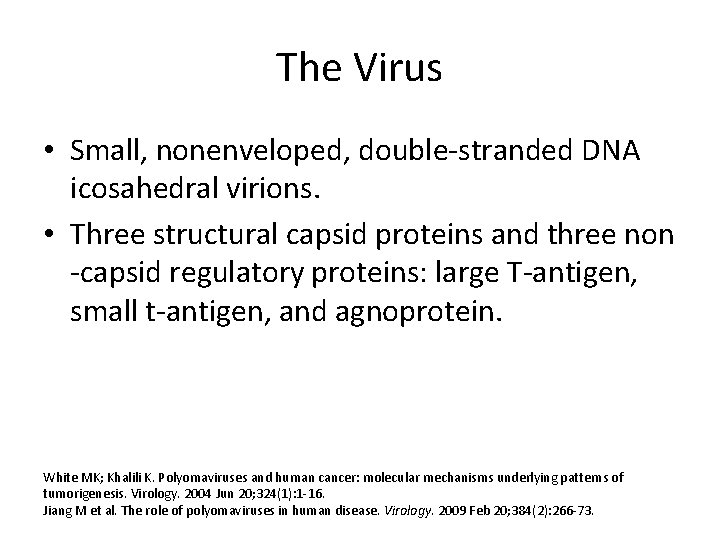 The Virus

• Small, nonenveloped, double-stranded DNA icosahedral virions.

• Three structural capsid proteins and three non -capsid regulatory proteins: large T-antigen, small t-antigen, and agnoprotein.

White MK; Khalili K. Polyomaviruses and human cancer: molecular mechanisms underlying patterns of tumorigenesis. Virology. 2004 Jun 20;324(1):1-16.
Jiang M et al. The role of polyomaviruses in human disease. Virology. 2009 Feb 20;384(2):266-73.